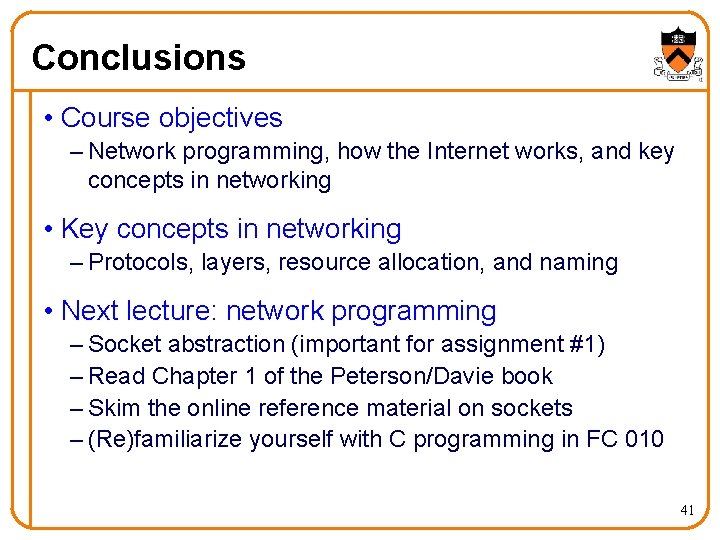 Conclusions

• Course objectives
– Network programming, how the Internet works, and key concepts in networking

• Key concepts in networking
– Protocols, layers, resource allocation, and naming

• Next lecture: network programming
– Socket abstraction (important for assignment #1)
– Read Chapter 1 of the Peterson/Davie book
– Skim the online reference material on sockets
– (Re)familiarize yourself with C programming in FC 010

41